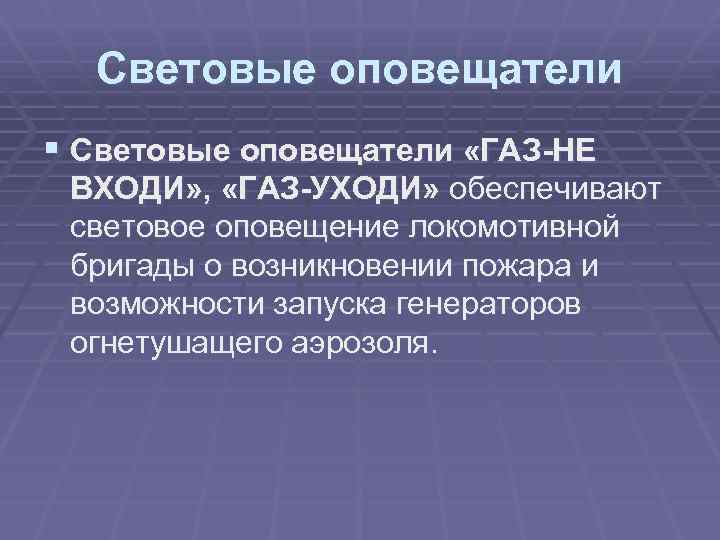 Световые оповещатели

Световые оповещатели «ГАЗ-НЕ ВХОДИ», «ГАЗ-УХОДИ» обеспечивают световое оповещение локомотивной бригады о возникновении пожара и возможности запуска генераторов огнетушащего аэрозоля.